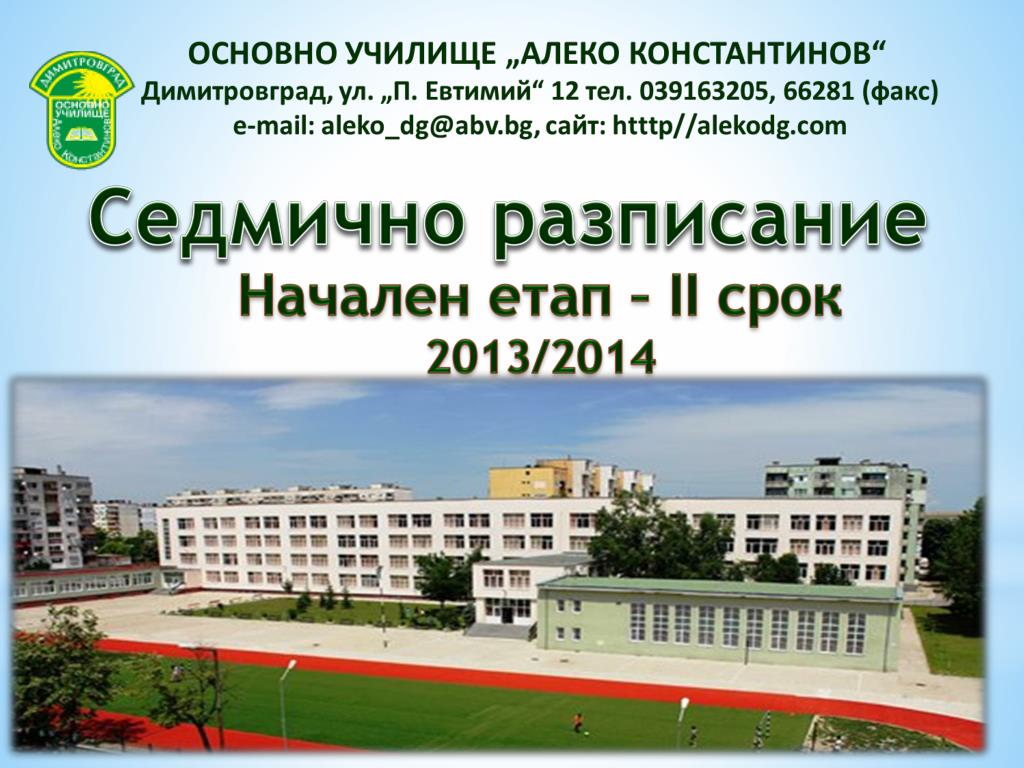 ДИМИТРОВГРАД
ОСНОВНО УЧИЛИЩЕ
АЛЕКО КОНСТАНТИНОВ

ОСНОВНО УЧИЛИЩЕ „АЛЕКО КОНСТАНТИНОВ“
Димитровград, ул. „П. Евтимий“ 12 тел. 039163205, 66281 (факс)
e-mail: aleko_dg@abv.bg, сайт: htttp//alekodg.com

Седмично разписание
Начален етап – II срок
2013/2014